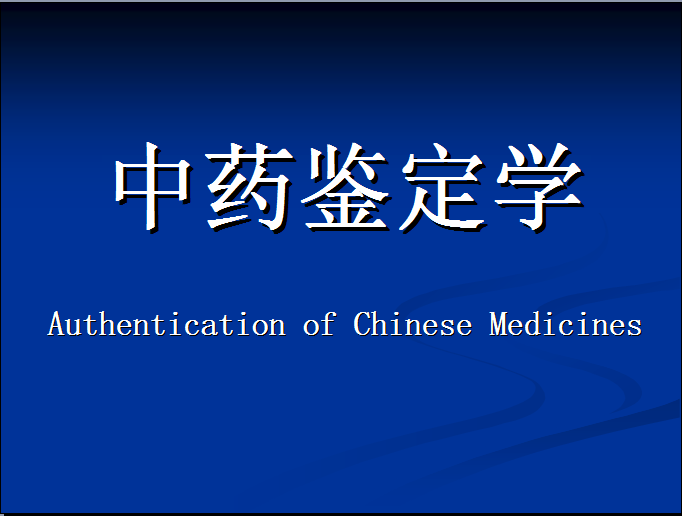 中药鉴定学

Authentication of Chinese Medicines